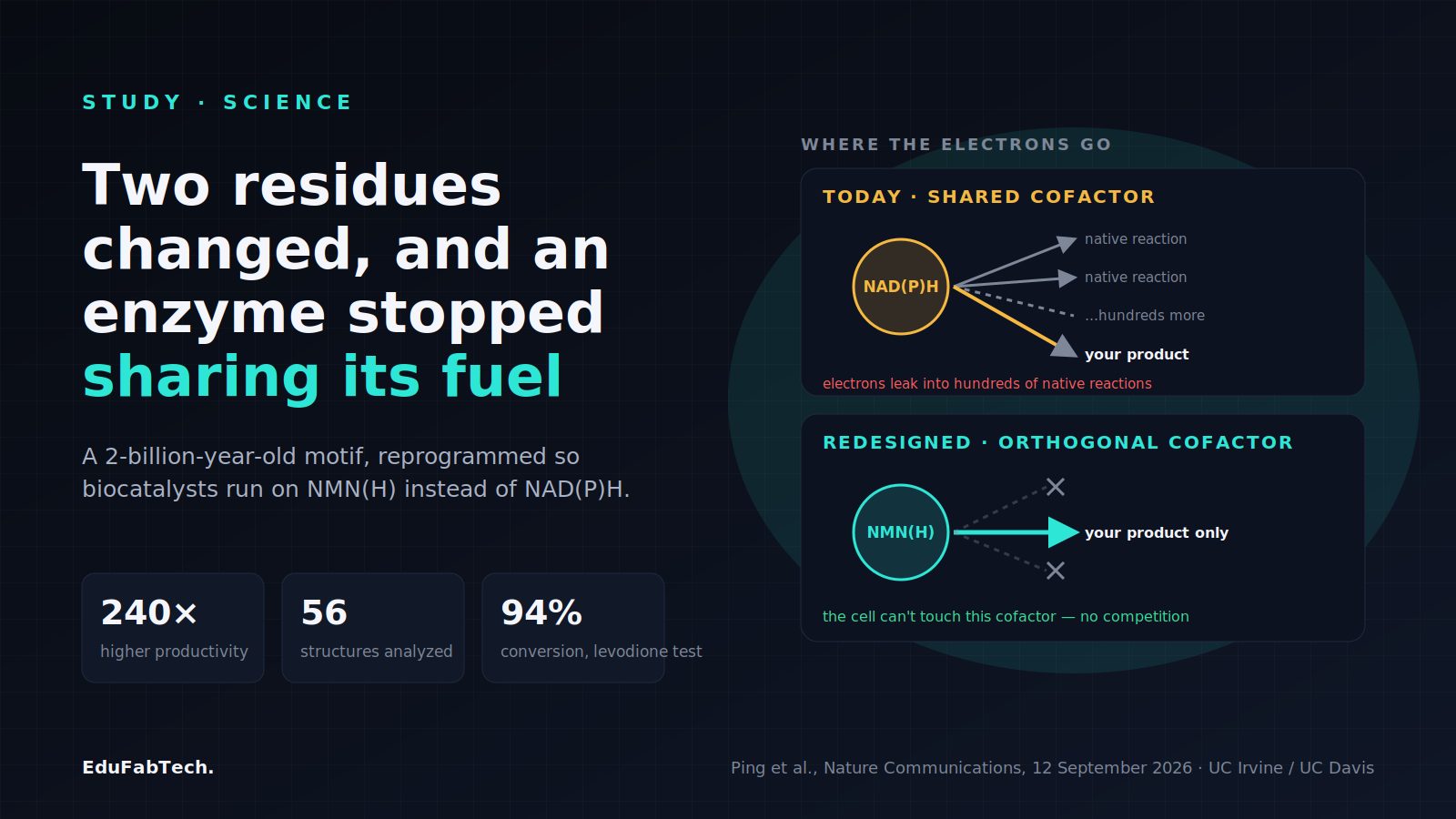 STUDY · SCIENCE

Two residues changed, and an enzyme stopped sharing its fuel

A 2-billion-year-old motif, reprogrammed so biocatalysts run on NMN(H) instead of NAD(P)H.

240×
higher productivity

56
structures analyzed

94%
conversion, levodione test

WHERE THE ELECTRONS GO

TODAY · SHARED COFACTOR

NAD(P)H

native reaction
native reaction
...hundreds more
your product

electrons leak into hundreds of native reactions

REDESIGNED · ORTHOGONAL COFACTOR

NMN(H)

your product only

the cell can't touch this cofactor — no competition

EduFabTech.

Ping et al., Nature Communications, 12 September 2026 · UC Irvine / UC Davis